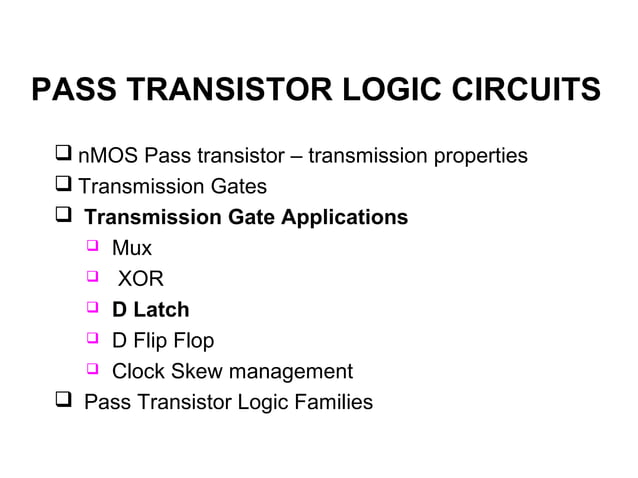 PASS TRANSISTOR LOGIC CIRCUITS

❑ nMOS Pass transistor – transmission properties
❑ Transmission Gates
❑ Transmission Gate Applications
❑ Mux
❑ XOR
❑ D Latch
❑ D Flip Flop
❑ Clock Skew management
❑ Pass Transistor Logic Families